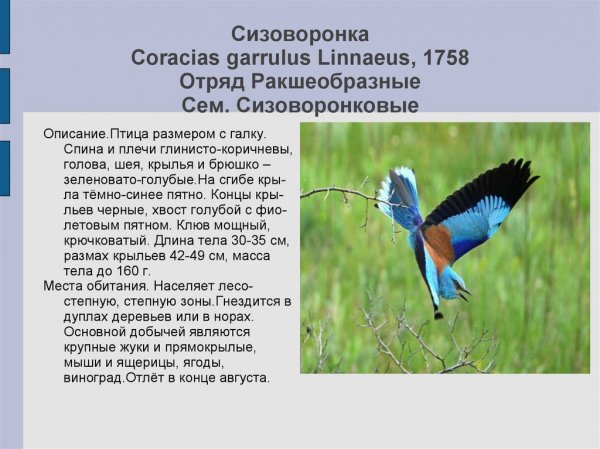 Сизоворонка
Coracias garrulus Linnaeus, 1758
Отряд Ракшеобразные
Сем. Сизоворонковые

Описание.Птица размером с галку. Спина и плечи глинисто-коричневы, голова, шея, крылья и брюшко – зеленовато-голубые.На сгибе крыла тёмно-синее пятно. Концы крыльев черные, хвост голубой с фиолетовым пятном. Клюв мощный, крючковатый. Длина тела 30-35 см, размах крыльев 42-49 см, масса тела до 160 г.
Места обитания. Населяет лесостепную, степную зоны.Гнездится в дуплах деревьев или в норах. Основной добычей являются крупные жуки и прямокрылые, мыши и ящерицы, ягоды, виноград.Отлёт в конце августа.